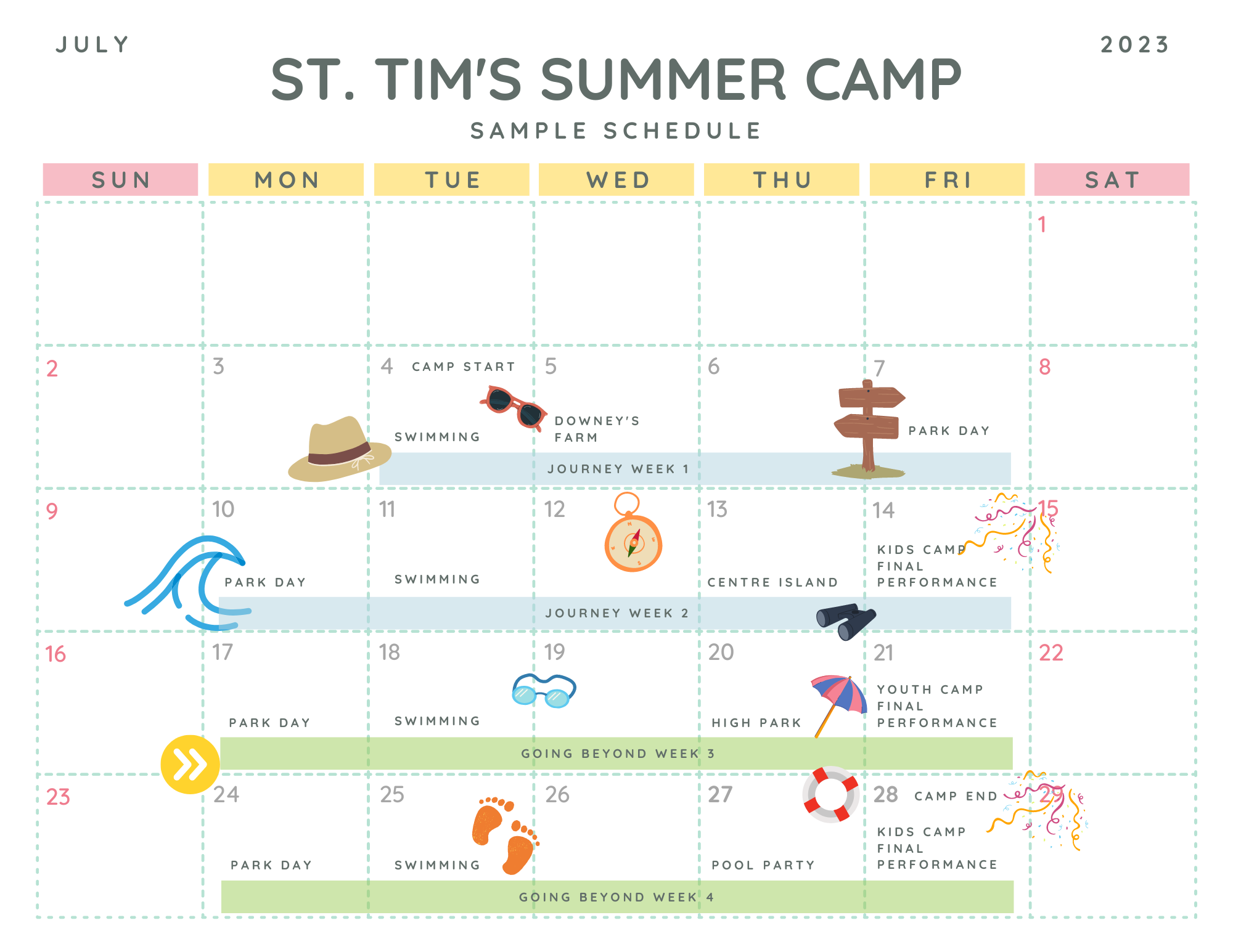 JULY

2023

ST. TIM'S SUMMER CAMP

SAMPLE SCHEDULE

| SUN | MON | TUE | WED | THU | FRI | SAT |
|---|---|---|---|---|---|---|
| | | | | | | 1 |
| 2 | 3 | 4 CAMP START SWIMMING | 5 DOWNEY'S FARM | 6 | 7 PARK DAY | 8 |
| 9 | 10 PARK DAY | 11 SWIMMING | 12 | 13 CENTRE ISLAND | 14 KIDS CAMP FINAL PERFORMANCE | 15 |
| 16 | 17 PARK DAY | 18 SWIMMING | 19 | 20 HIGH PARK | 21 YOUTH CAMP FINAL PERFORMANCE | 22 |
| 23 | 24 PARK DAY | 25 SWIMMING | 26 | 27 POOL PARTY | 28 CAMP END KIDS CAMP FINAL PERFORMANCE | 29 |

JOURNEY WEEK 1

JOURNEY WEEK 2

GOING BEYOND WEEK 3

GOING BEYOND WEEK 4